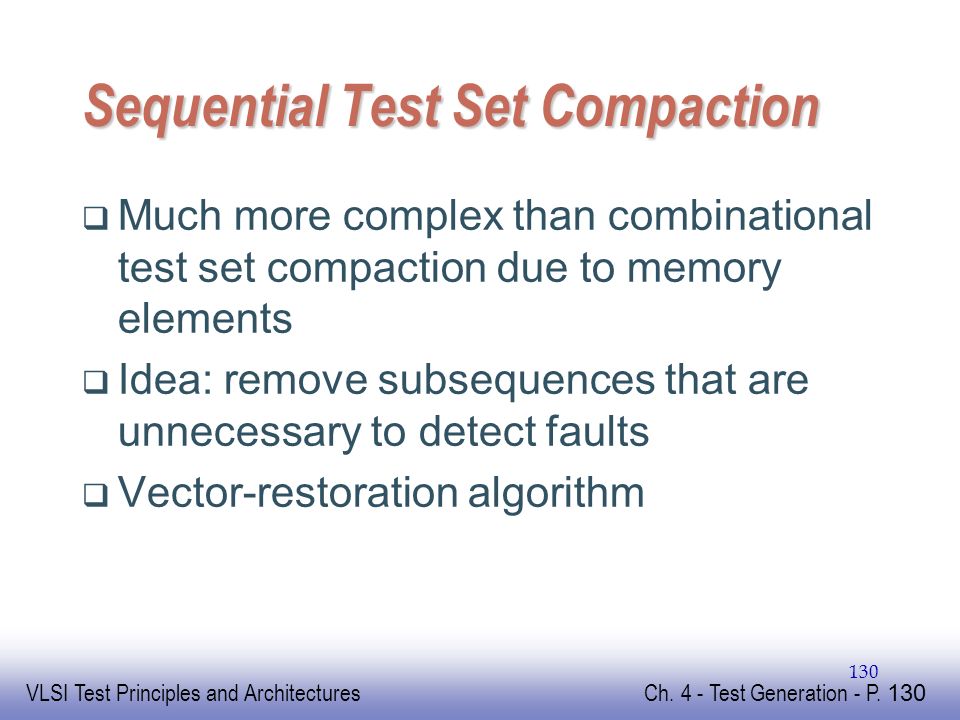 Sequential Test Set Compaction

❑ Much more complex than combinational test set compaction due to memory elements

❑ Idea: remove subsequences that are unnecessary to detect faults

❑ Vector-restoration algorithm

130

VLSI Test Principles and Architectures

Ch. 4 - Test Generation - P. 130